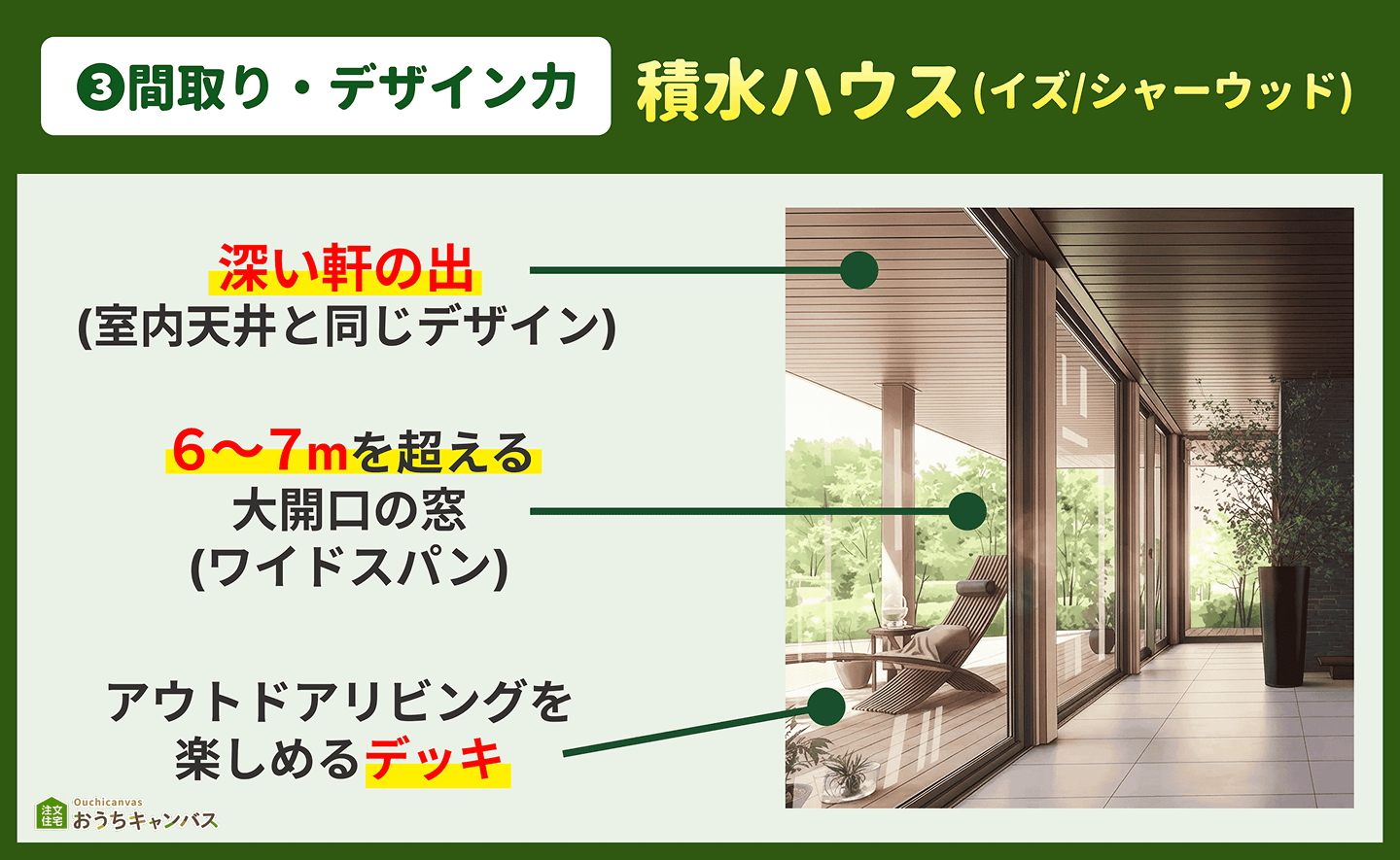 ❸間取り・デザイン力

積水ハウス(イズ/シャーウッド)

深い軒の出
(室内天井と同じデザイン)

6〜7mを超える
大開口の窓
(ワイドスパン)

アウトドアリビングを
楽しめるデッキ

注文住宅
Ouchicanvas
おうちキャンバス